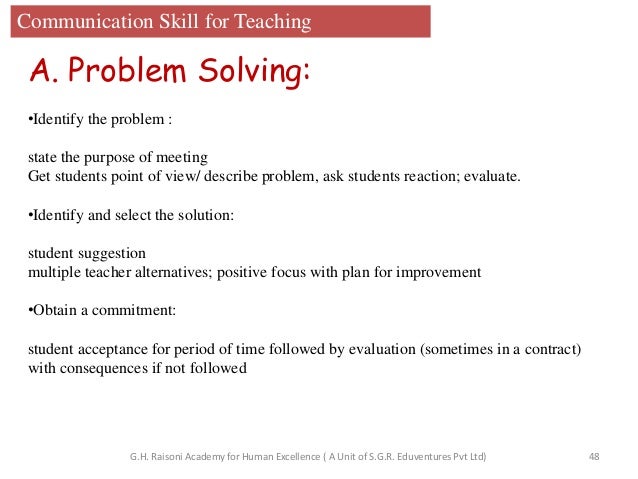 Communication Skill for Teaching

A. Problem Solving:

•Identify the problem :

state the purpose of meeting
Get students point of view/ describe problem, ask students reaction; evaluate.

•Identify and select the solution:

student suggestion
multiple teacher alternatives; positive focus with plan for improvement

•Obtain a commitment:

student acceptance for period of time followed by evaluation (sometimes in a contract) with consequences if not followed

G.H. Raisoni Academy for Human Excellence ( A Unit of S.G.R. Eduventures Pvt Ltd)

48